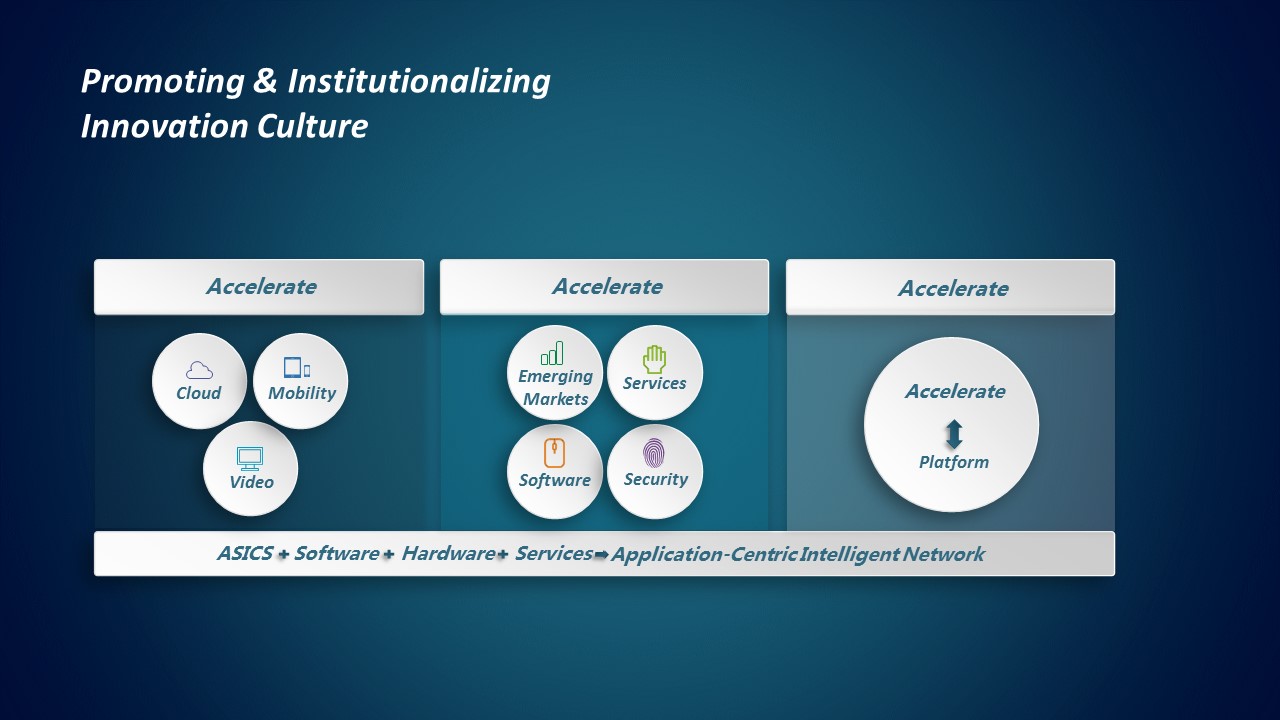 Promoting & Institutionalizing Innovation Culture

Accelerate

Cloud

Mobility

Video

Accelerate

Emerging Markets

Services

Software

Security

Accelerate

Accelerate

Platform

ASICS + Software + Hardware + Services ➡ Application-Centric Intelligent Network